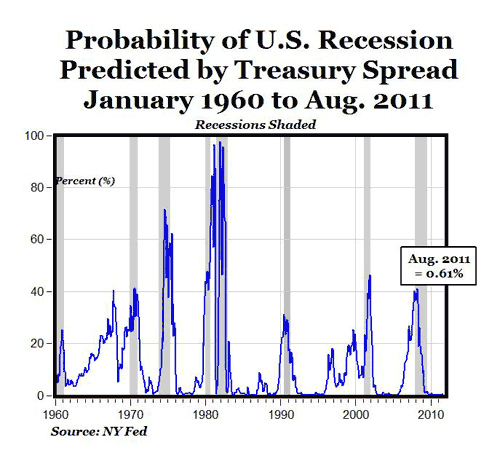 Probability of U.S. Recession Predicted by Treasury Spread January 1960 to Aug. 2011

Recessions Shaded

Percent (%)

100
80
60
40
20
0

Aug. 2011 = 0.61%

1960
1970
1980
1990
2000
2010

Source: NY Fed